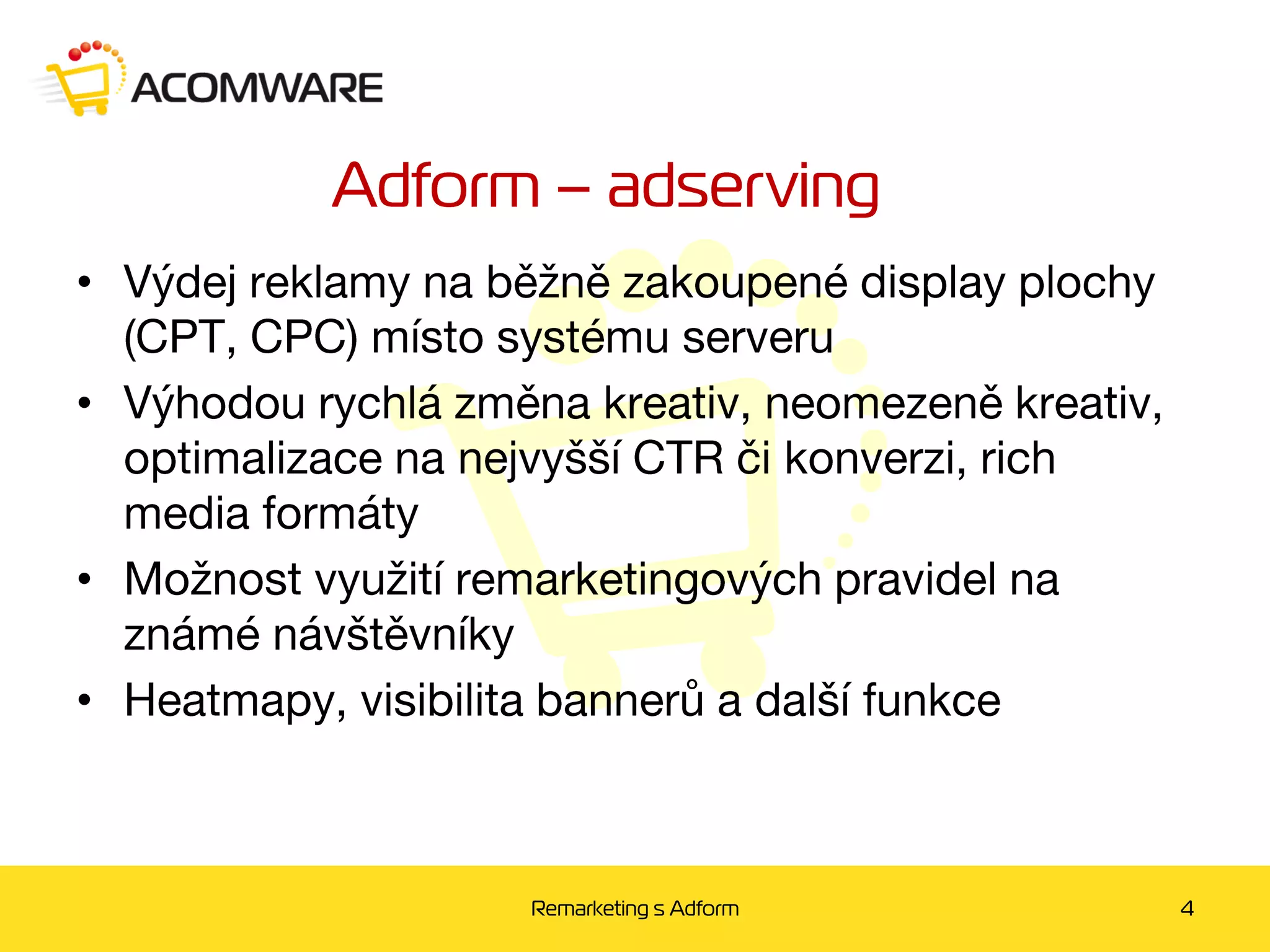 ACOMWARE

Adform – adserving

• Výdej reklamy na běžně zakoupené display plochy (CPT, CPC) místo systému serveru
• Výhodou rychlá změna kreativ, neomezeně kreativ, optimalizace na nejvyšší CTR či konverzi, rich media formáty
• Možnost využití remarketingových pravidel na známé návštěvníky
• Heatmapy, visibilita bannerů a další funkce

Remarketing s Adform

4